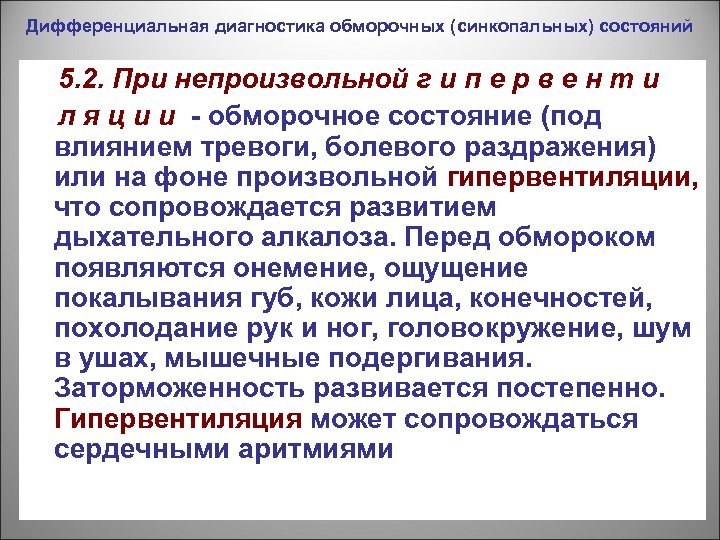 Дифференциальная диагностика обморочных (синкопальных) состояний

5.2. При непроизвольной г и п е р в е н т и л я ц и и - обморочное состояние (под влиянием тревоги, болевого раздражения) или на фоне произвольной гипервентиляции, что сопровождается развитием дыхательного алкалоза. Перед обмороком появляются онемение, ощущение покалывания губ, кожи лица, конечностей, похолодание рук и ног, головокружение, шум в ушах, мышечные подергивания. Заторможенность развивается постепенно. Гипервентиляция может сопровождаться сердечными аритмиями